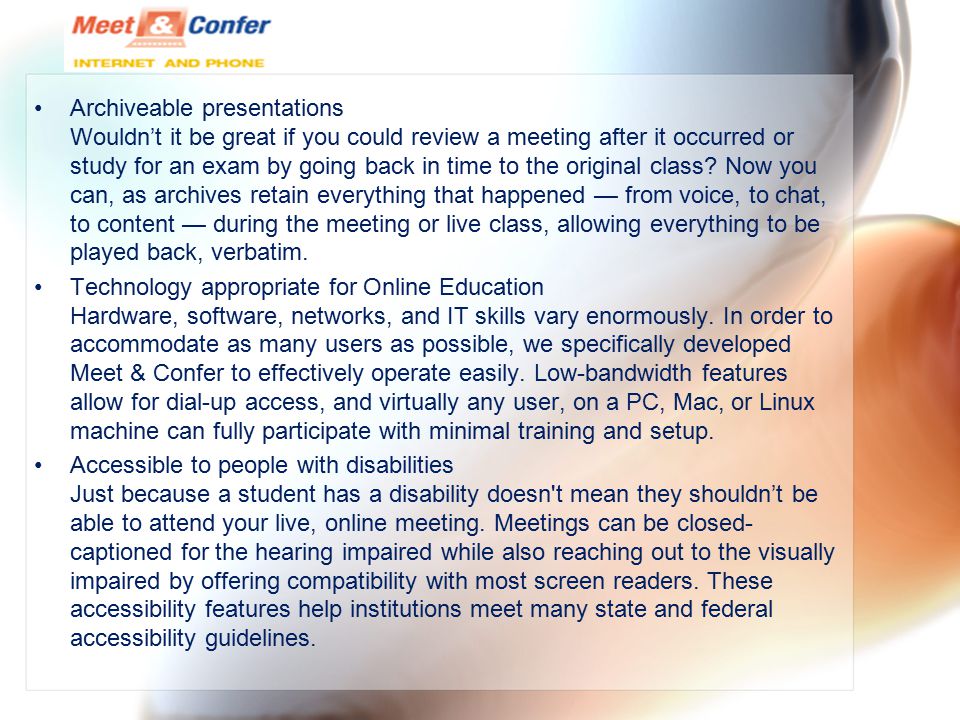 Meet & Confer
INTERNET AND PHONE

• Archiveable presentations
Wouldn’t it be great if you could review a meeting after it occurred or study for an exam by going back in time to the original class? Now you can, as archives retain everything that happened — from voice, to chat, to content — during the meeting or live class, allowing everything to be played back, verbatim.

• Technology appropriate for Online Education
Hardware, software, networks, and IT skills vary enormously. In order to accommodate as many users as possible, we specifically developed Meet & Confer to effectively operate easily. Low-bandwidth features allow for dial-up access, and virtually any user, on a PC, Mac, or Linux machine can fully participate with minimal training and setup.

• Accessible to people with disabilities
Just because a student has a disability doesn't mean they shouldn’t be able to attend your live, online meeting. Meetings can be closed-captioned for the hearing impaired while also reaching out to the visually impaired by offering compatibility with most screen readers. These accessibility features help institutions meet many state and federal accessibility guidelines.